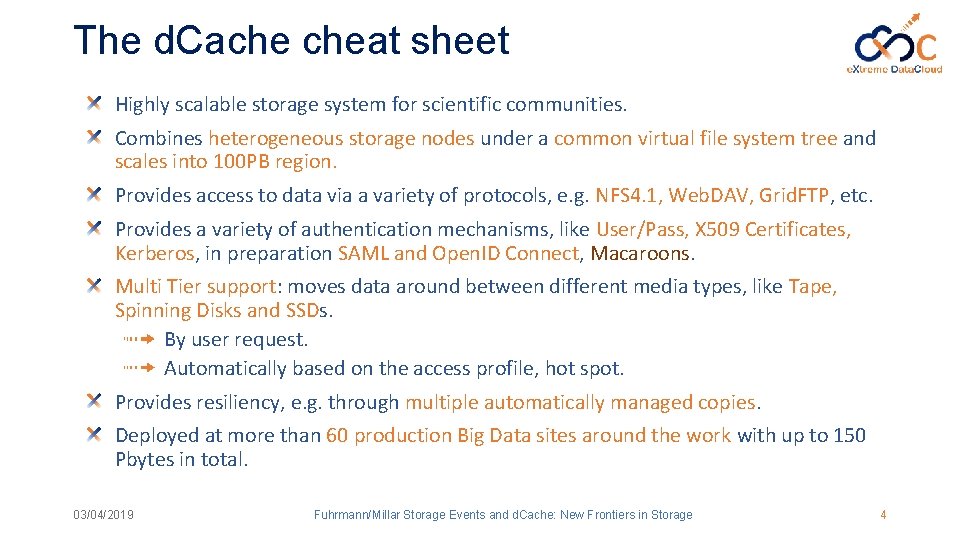 The dCache cheat sheet

eXtreme DataCloud

Highly scalable storage system for scientific communities.

Combines heterogeneous storage nodes under a common virtual file system tree and scales into 100PB region.

Provides access to data via a variety of protocols, e.g. NFS4.1, WebDAV, GridFTP, etc.

Provides a variety of authentication mechanisms, like User/Pass, X509 Certificates, Kerberos, in preparation SAML and OpenID Connect, Macaroons.

Multi Tier support: moves data around between different media types, like Tape, Spinning Disks and SSDs.

By user request.

Automatically based on the access profile, hot spot.

Provides resiliency, e.g. through multiple automatically managed copies.

Deployed at more than 60 production Big Data sites around the work with up to 150 Pbytes in total.

03/04/2019

Fuhrmann/Millar Storage Events and dCache: New Frontiers in Storage

4